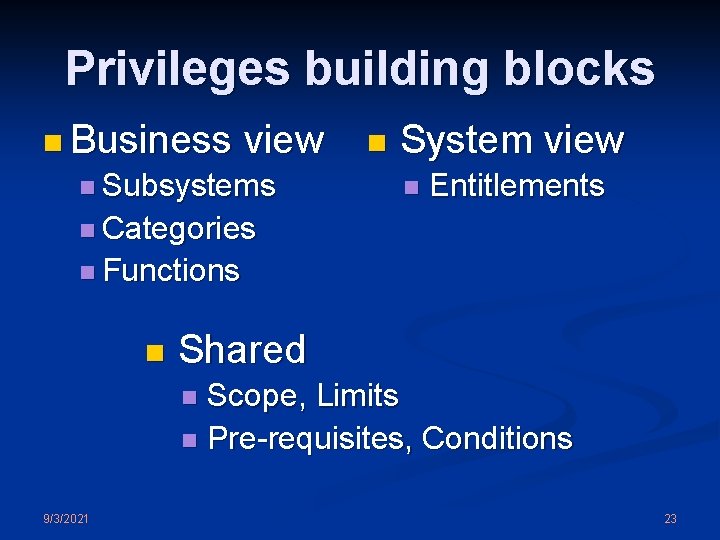 Privileges building blocks

Business view
Subsystems
Categories
Functions

System view
Entitlements

Shared
Scope, Limits
Pre-requisites, Conditions

9/3/2021

23